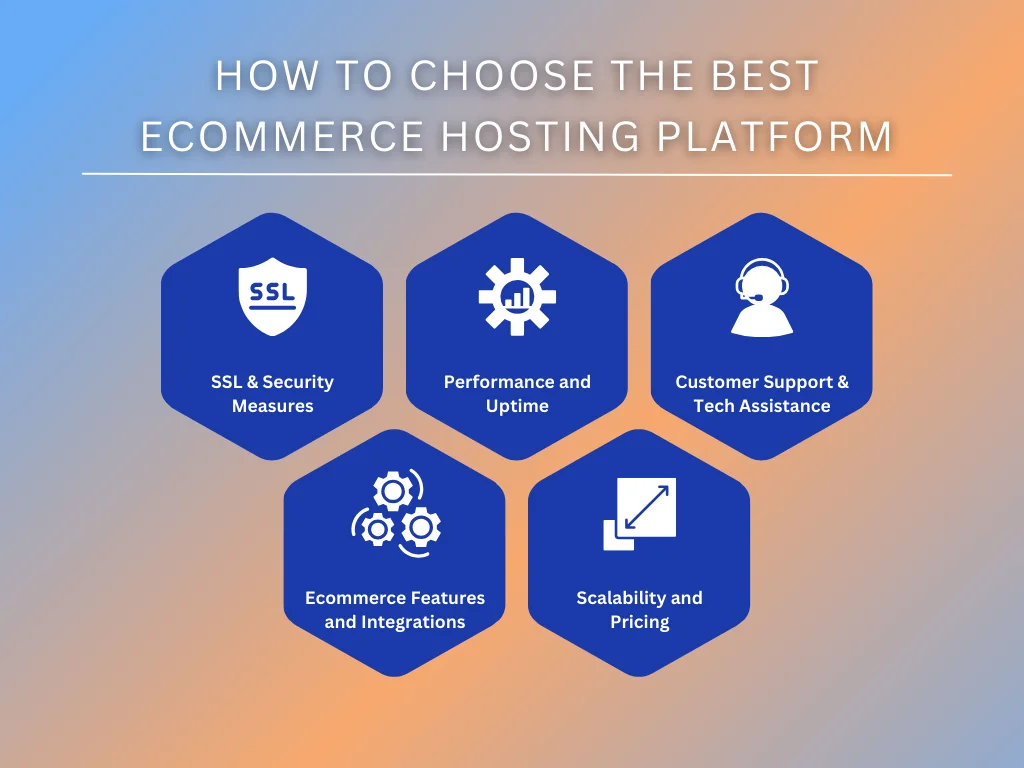 HOW TO CHOOSE THE BEST ECOMMERCE HOSTING PLATFORM

SSL

SSL & Security Measures

Performance and Uptime

Customer Support & Tech Assistance

Ecommerce Features and Integrations

Scalability and Pricing